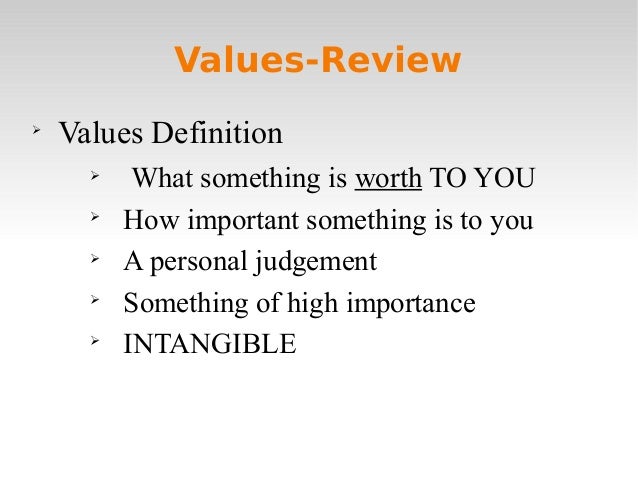 Values-Review

➢ Values Definition

➢ What something is worth TO YOU

➢ How important something is to you

➢ A personal judgement

➢ Something of high importance

➢ INTANGIBLE